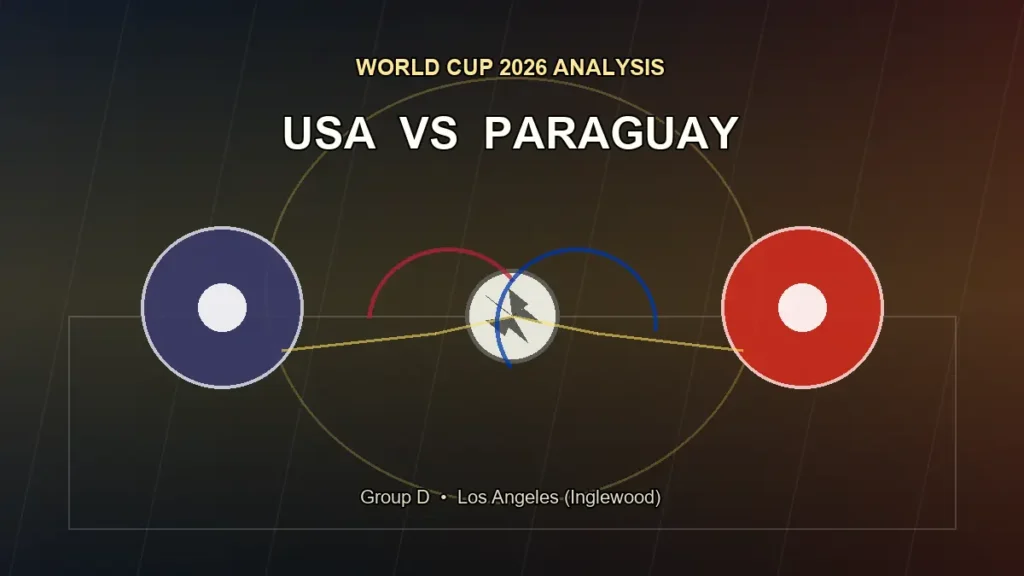 WORLD CUP 2026 ANALYSIS

USA VS PARAGUAY

Group D • Los Angeles (Inglewood)